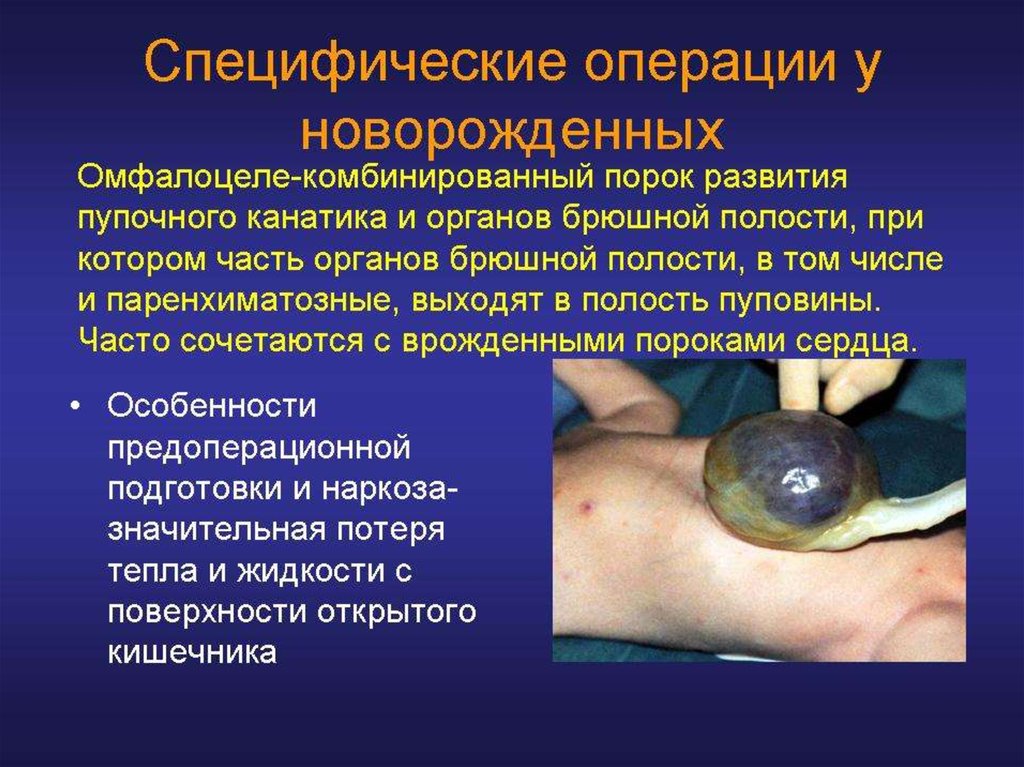 Специфические операции у новорожденных

Омфалоцеле-комбинированный порок развития пупочного канатика и органов брюшной полости, при котором часть органов брюшной полости, в том числе и паренхиматозные, выходят в полость пуповины. Часто сочетаются с врожденными пороками сердца.

• Особенности предоперационной подготовки и наркоза-значительная потеря тепла и жидкости с поверхности открытого кишечника